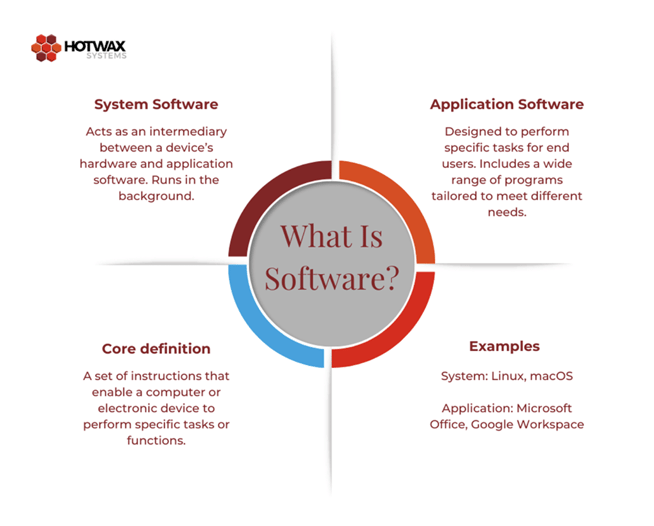 HOTWAX SYSTEMS

System Software

Acts as an intermediary between a device's hardware and application software. Runs in the background.

Application Software

Designed to perform specific tasks for end users. Includes a wide range of programs tailored to meet different needs.

What Is Software?

Core definition

A set of instructions that enable a computer or electronic device to perform specific tasks or functions.

Examples

System: Linux, macOS

Application: Microsoft Office, Google Workspace